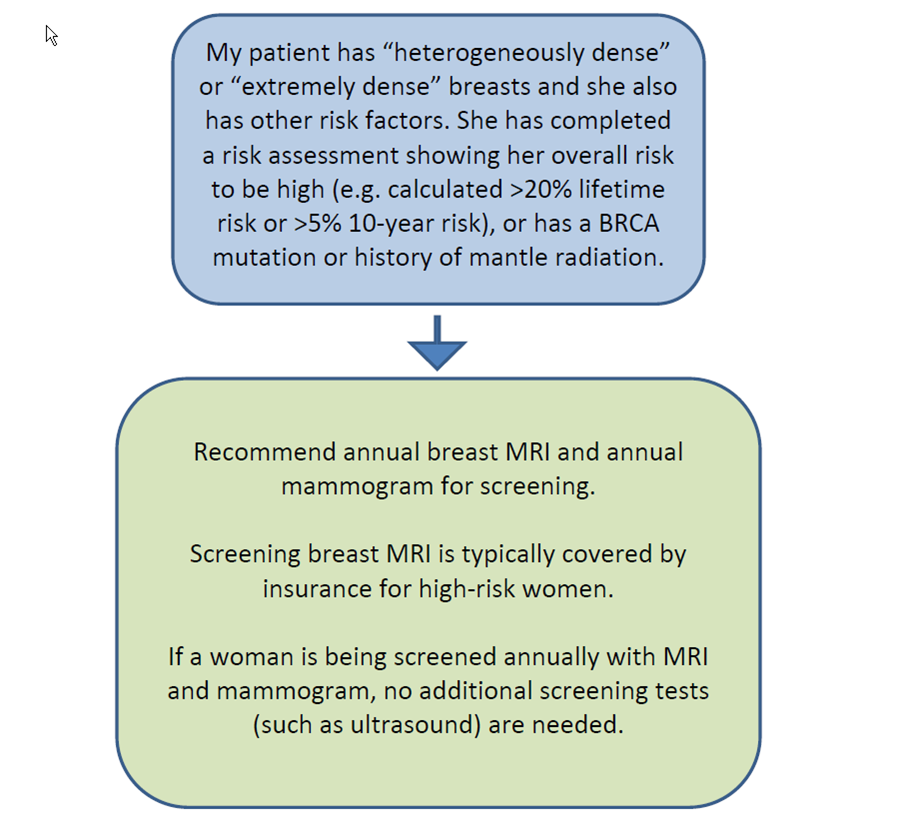 My patient has “heterogeneously dense” or “extremely dense” breasts and she also has other risk factors. She has completed a risk assessment showing her overall risk to be high (e.g. calculated >20% lifetime risk or >5% 10-year risk), or has a BRCA mutation or history of mantle radiation.

Recommend annual breast MRI and annual mammogram for screening.

Screening breast MRI is typically covered by insurance for high-risk women.

If a woman is being screened annually with MRI and mammogram, no additional screening tests (such as ultrasound) are needed.